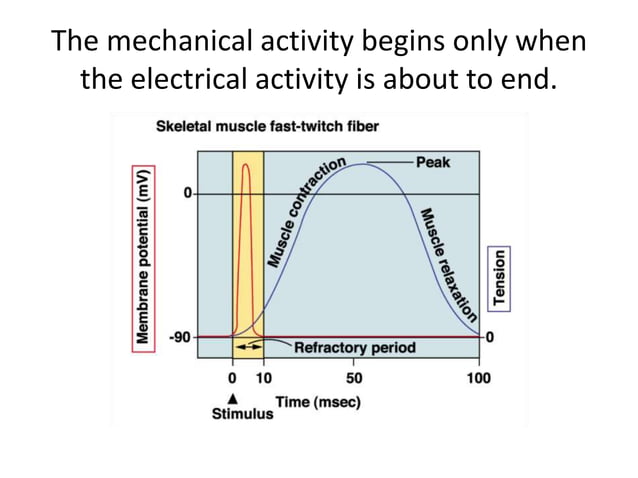 The mechanical activity begins only when the electrical activity is about to end.

Skeletal muscle fast-twitch fiber

Membrane potential (mV)

0

-90

Muscle contraction

Peak

Muscle relaxation

Tension

0

Refractory period

0 10 50 100

Stimulus

Time (msec)